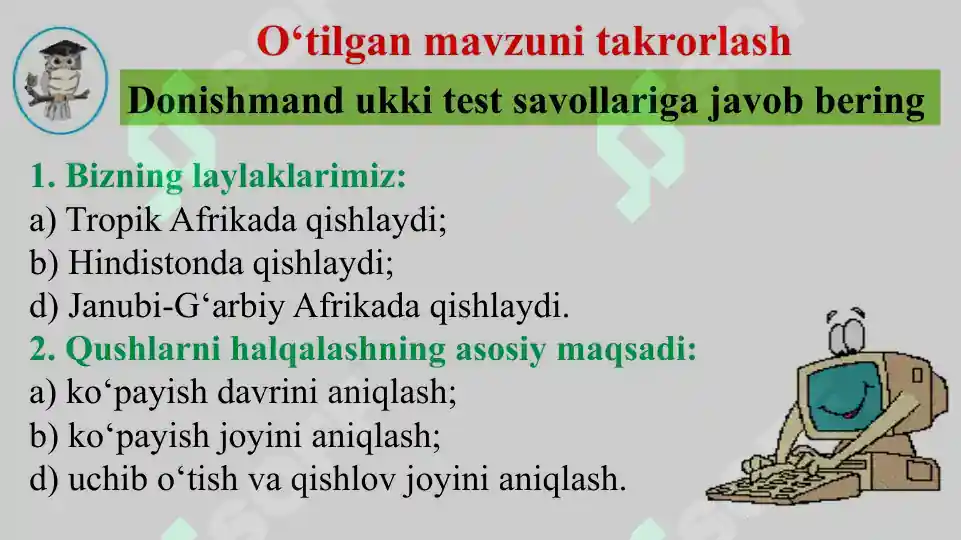 O‘tilgan mavzuni takrorlash

Donishmand ukki test savollariga javob bering

1. Bizning laylaklarimiz:
a) Tropik Afrikada qishlaydi;
b) Hindistonda qishlaydi;
d) Janubi-G‘arbiy Afrikada qishlaydi.

2. Qushlarni halqalashning asosiy maqsadi:
a) ko‘payish davrini aniqlash;
b) ko‘payish joyini aniqlash;
d) uchib o‘tish va qishlov joyini aniqlash.